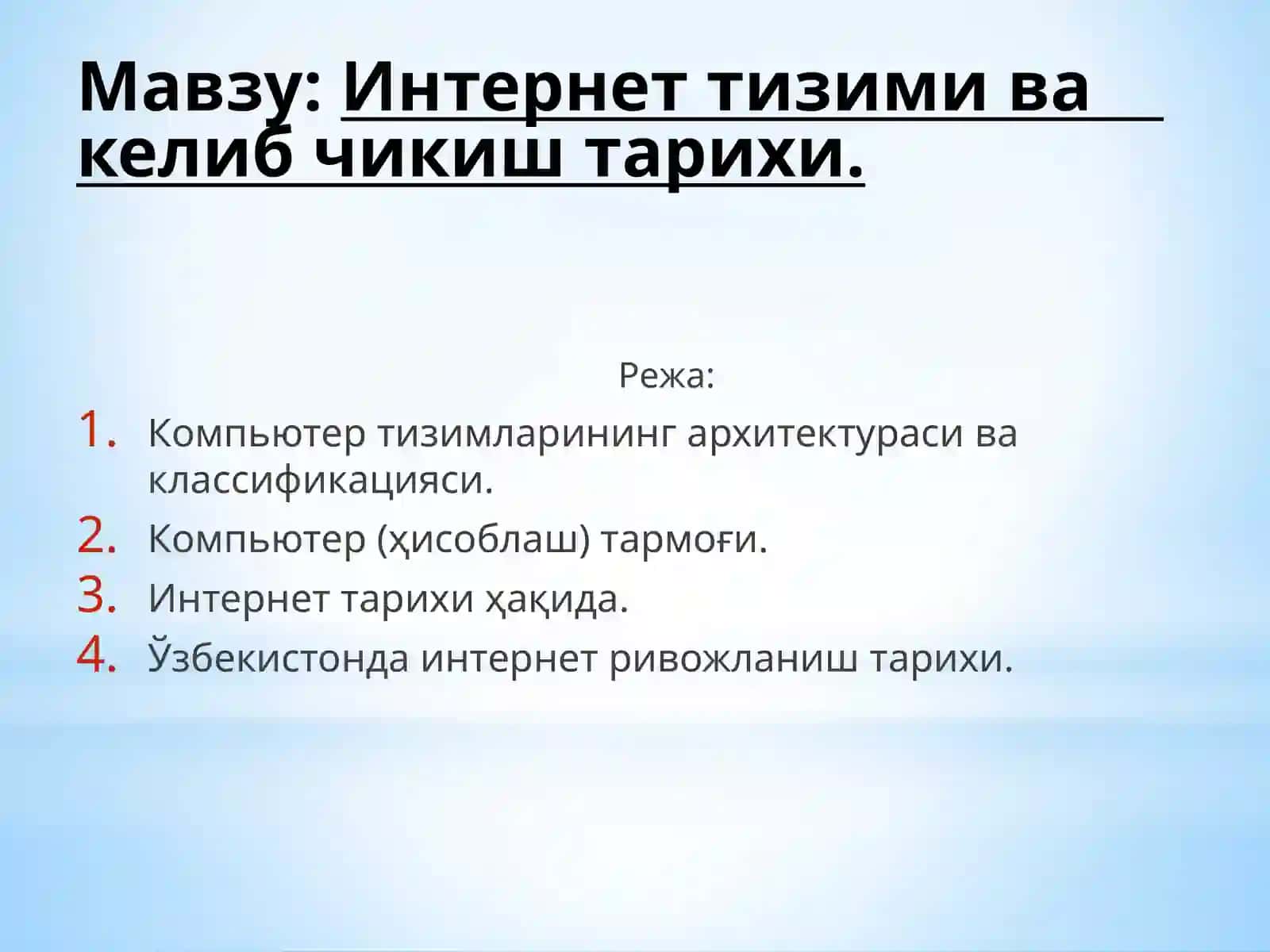 Мавзу: Интернет тизими ва келиб чикиш тарихи.

Режа:

1. Компьютер тизимларининг архитектураси ва классификацияси.
2. Компьютер (ҳисоблаш) тармоғи.
3. Интернет тарихи ҳақида.
4. Ўзбекистонда интернет ривожланиш тарихи.